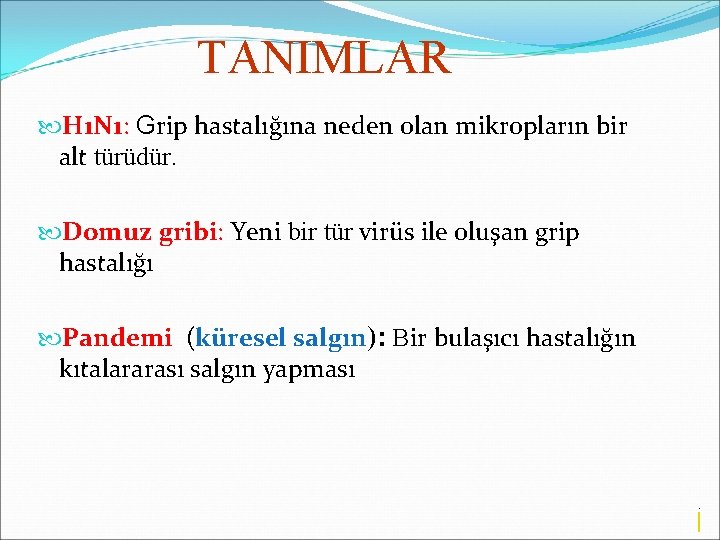 TANIMLAR

H1N1: Grip hastalığına neden olan mikropların bir alt türüdür.

Domuz gribi: Yeni bir tür virüs ile oluşan grip hastalığı

Pandemi (küresel salgın): Bir bulaşıcı hastalığın kıtalararası salgın yapması